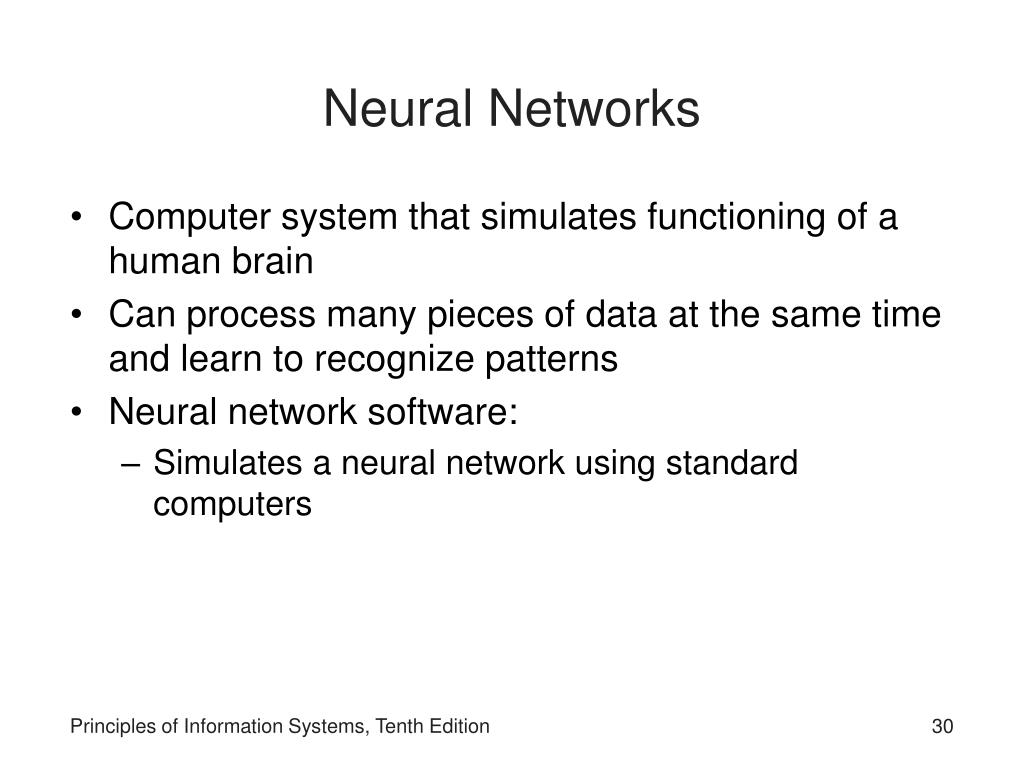 Neural Networks

• Computer system that simulates functioning of a human brain
• Can process many pieces of data at the same time and learn to recognize patterns
• Neural network software:
  – Simulates a neural network using standard computers

Principles of Information Systems, Tenth Edition

30